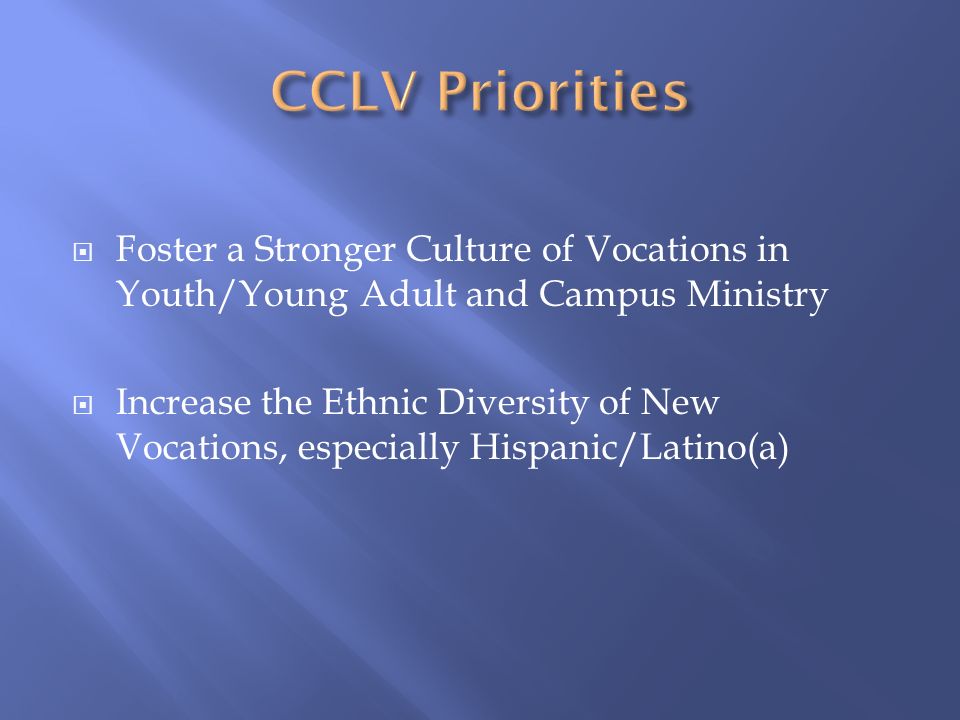 CCLV Priorities

Foster a Stronger Culture of Vocations in Youth/Young Adult and Campus Ministry

Increase the Ethnic Diversity of New Vocations, especially Hispanic/Latino(a)